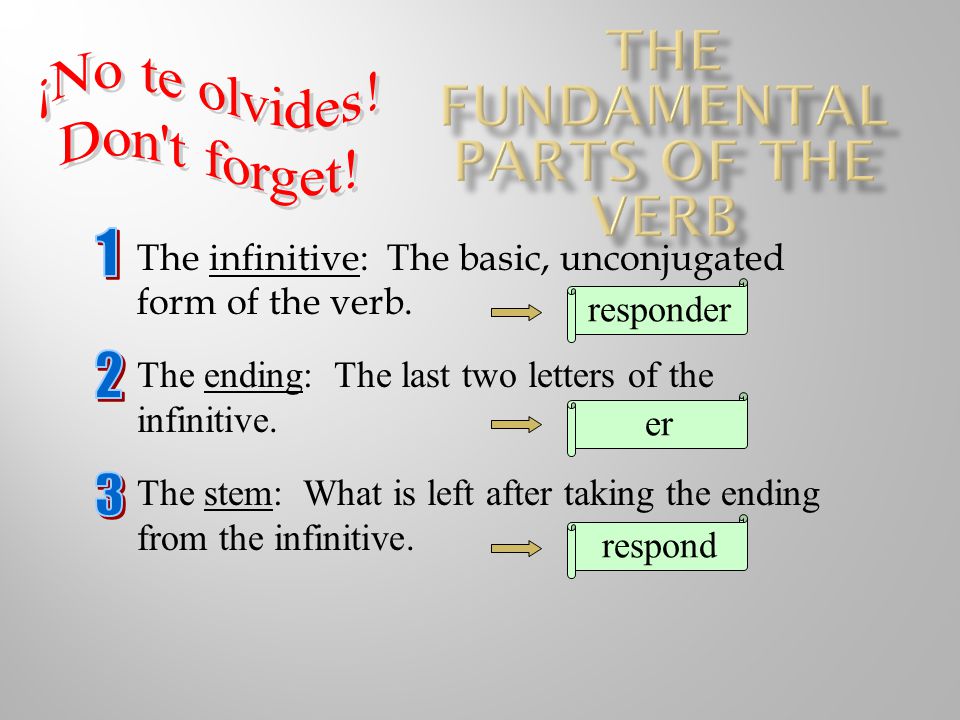 ¡No te olvides! Don't forget!

THE FUNDAMENTAL PARTS OF THE VERB

1 The infinitive: The basic, unconjugated form of the verb.

responder

2 The ending: The last two letters of the infinitive.

er

3 The stem: What is left after taking the ending from the infinitive.

respond